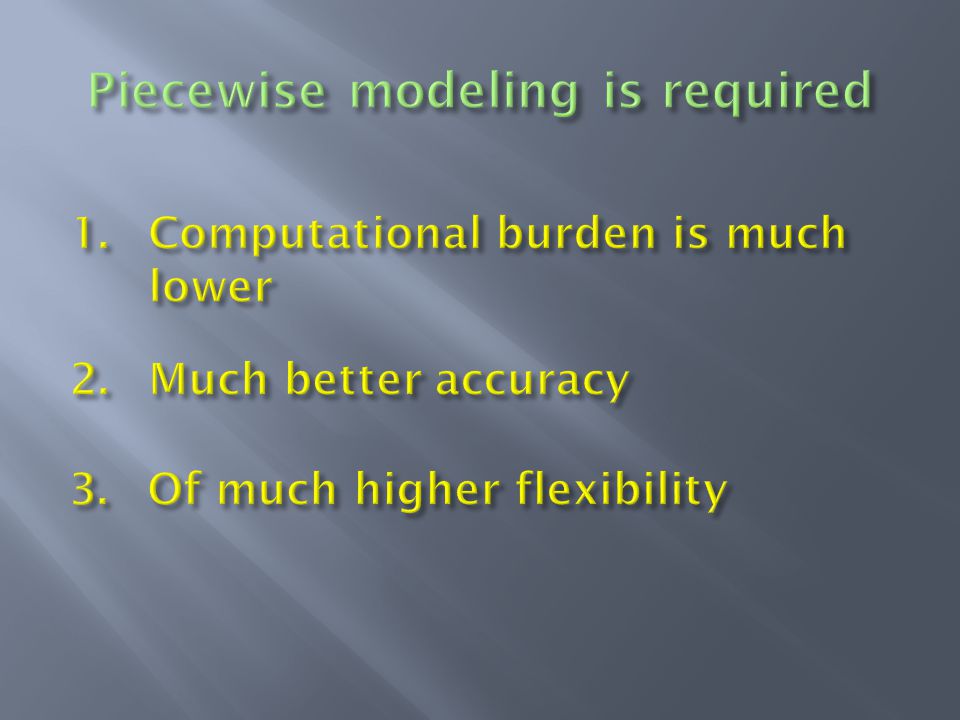 Piecewise modeling is required

1. Computational burden is much lower

2. Much better accuracy

3. Of much higher flexibility